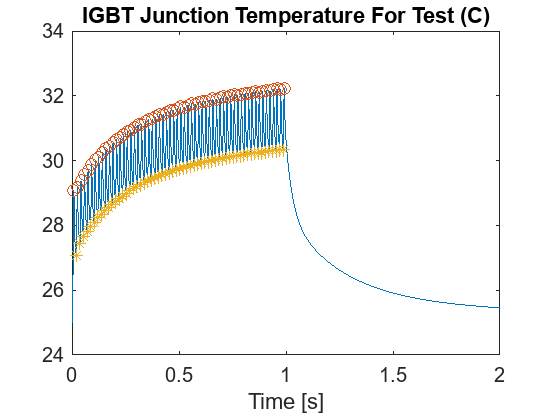 IGBT Junction Temperature For Test (C)

34
32
30
28
26
24

0
0.5
1
1.5
2

Time [s]